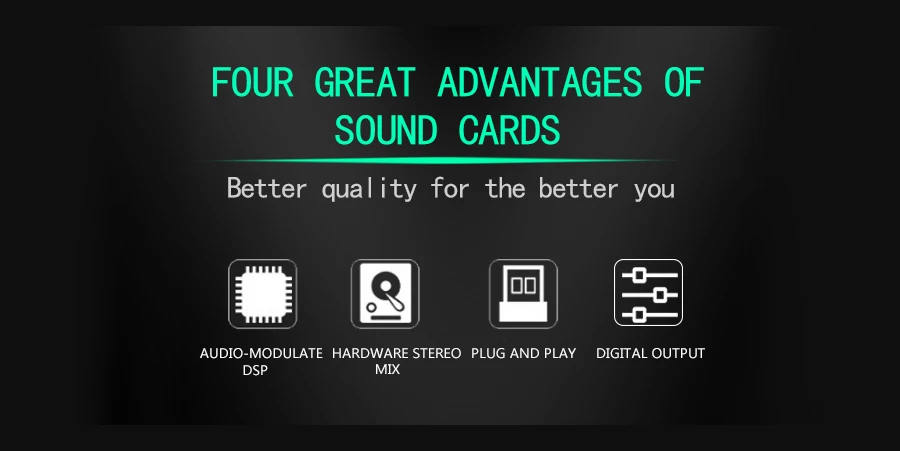 FOUR GREAT ADVANTAGES OF SOUND CARDS

Better quality for the better you

AUDIO-MODULATE DSP

HARDWARE STEREO MIX

PLUG AND PLAY

DIGITAL OUTPUT